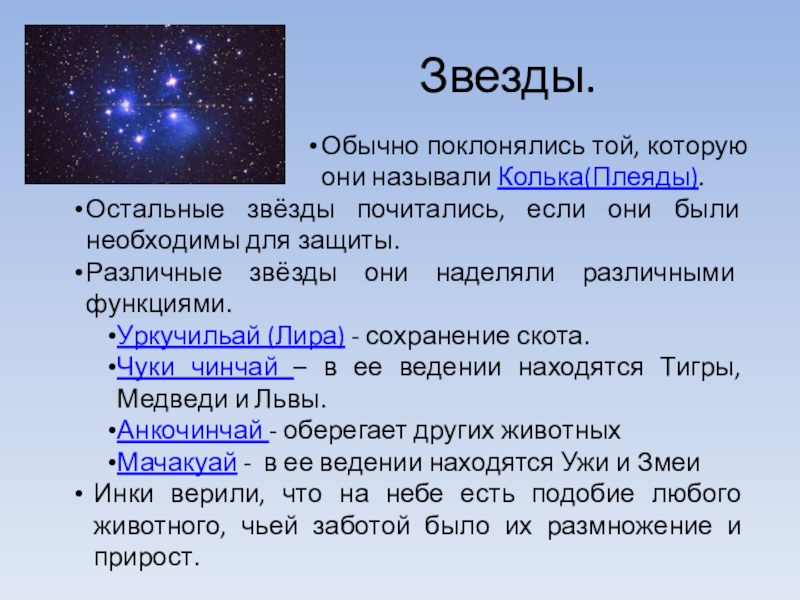 Звезды.

•Обычно поклонялись той, которую они называли Колька(Плеяды).

•Остальные звёзды почитались, если они были необходимы для защиты.

•Различные звёзды они наделяли различными функциями.

•Уркучильай (Лира) - сохранение скота.

•Чуки чинчай – в ее ведении находятся Тигры, Медведи и Львы.

•Анкочинчай - оберегает других животных

•Мачакуай - в ее ведении находятся Ужи и Змеи

• Инки верили, что на небе есть подобие любого животного, чьей заботой было их размножение и прирост.